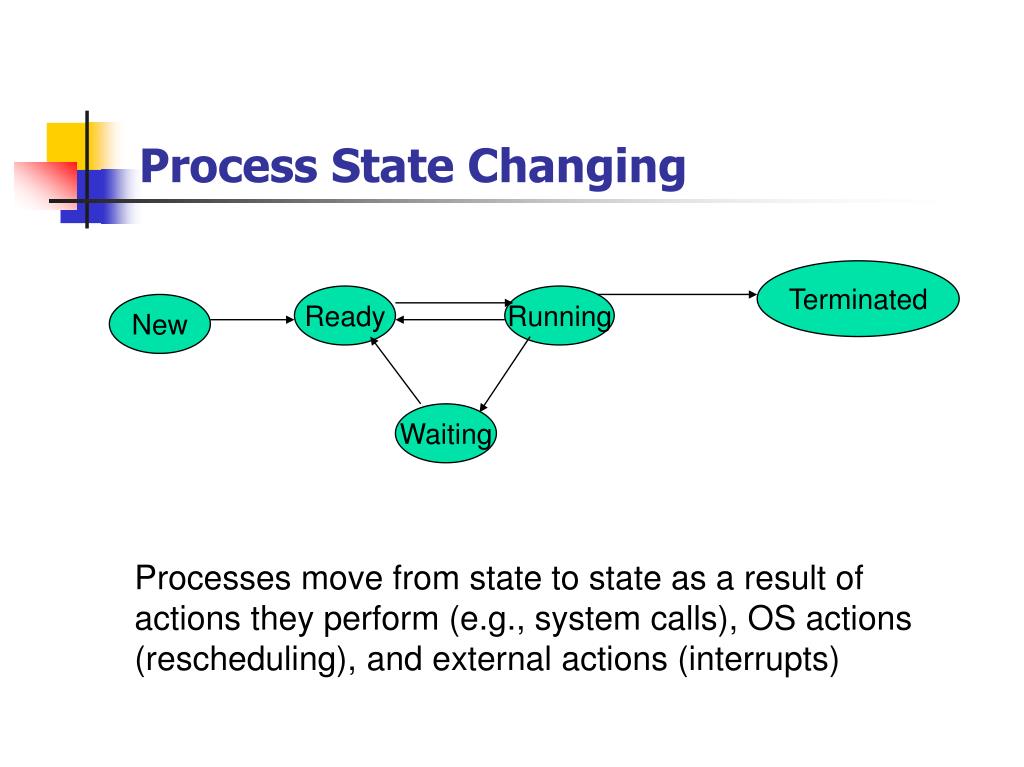 Process State Changing

New

Ready

Running

Terminated

Waiting

Processes move from state to state as a result of actions they perform (e.g., system calls), OS actions (rescheduling), and external actions (interrupts)